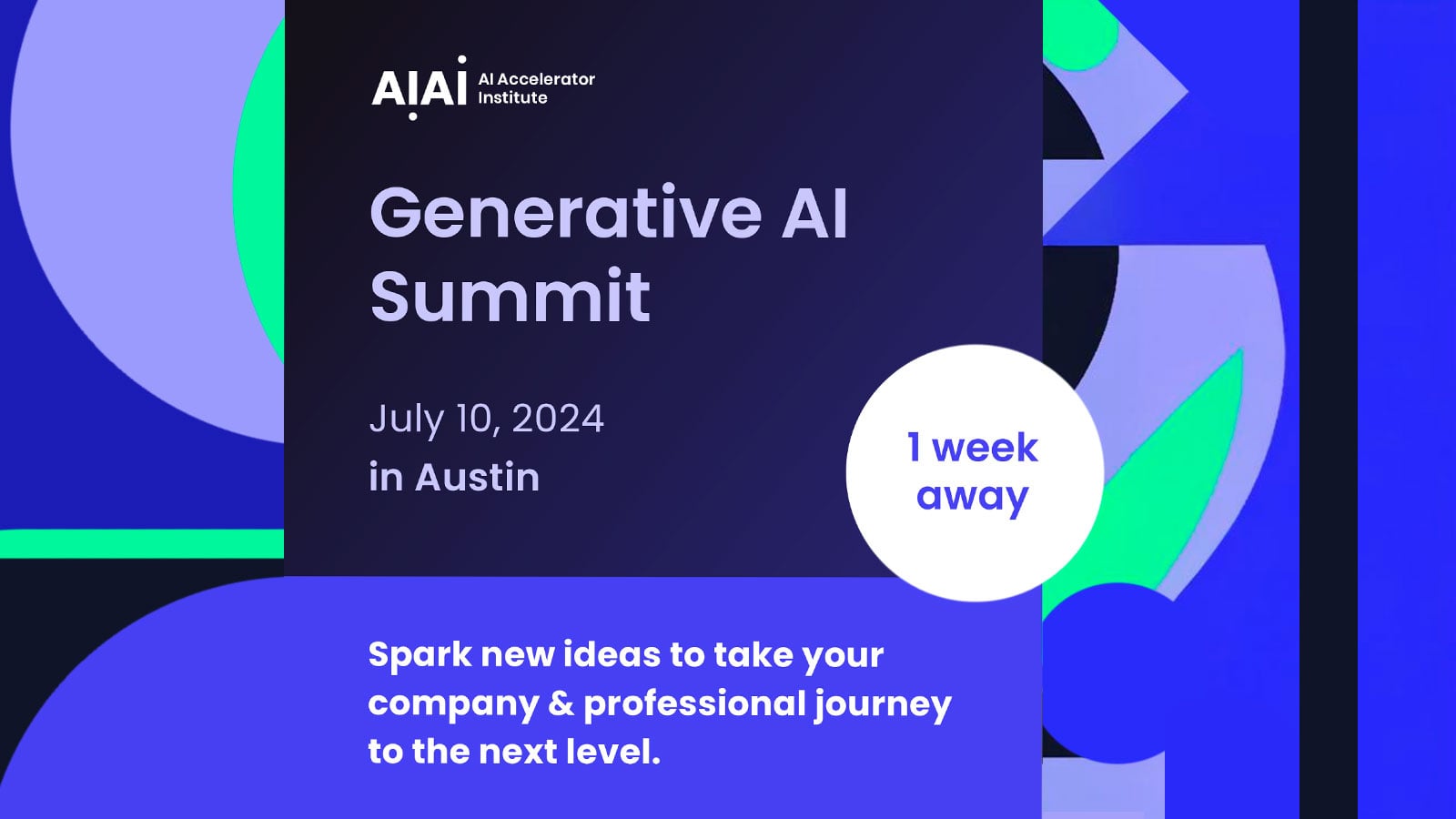 AIAI AI Accelerator Institute

Generative AI Summit

July 10, 2024
in Austin

1 week away

Spark new ideas to take your company & professional journey to the next level.